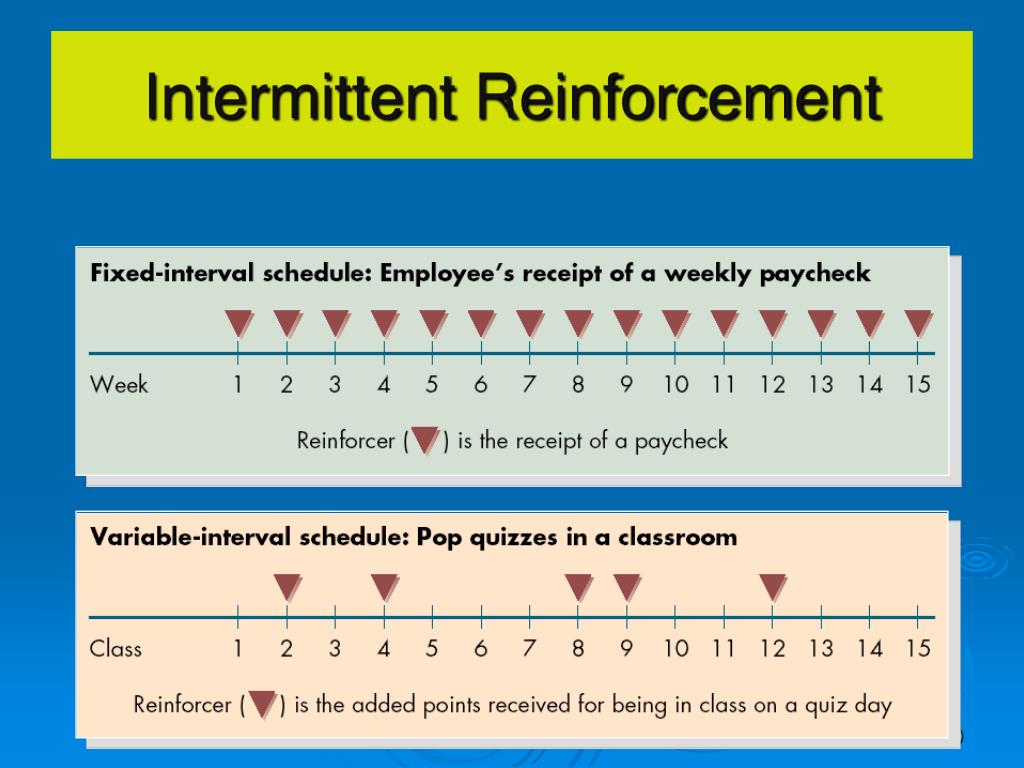 Intermittent Reinforcement

Fixed-interval schedule: Employee's receipt of a weekly paycheck

Week 1 2 3 4 5 6 7 8 9 10 11 12 13 14 15

Reinforcer ( ) is the receipt of a paycheck

Variable-interval schedule: Pop quizzes in a classroom

Class 1 2 3 4 5 6 7 8 9 10 11 12 13 14 15

Reinforcer ( ) is the added points received for being in class on a quiz day